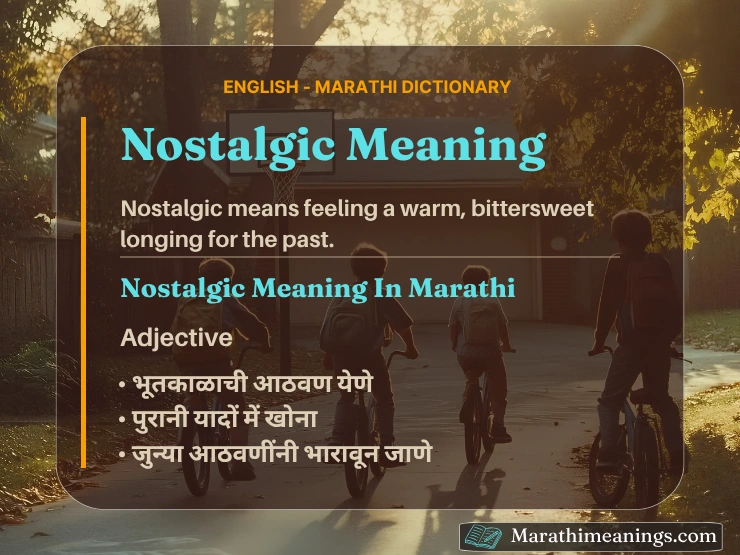 ENGLISH - MARATHI DICTIONARY

Nostalgic Meaning

Nostalgic means feeling a warm, bittersweet longing for the past.

Nostalgic Meaning In Marathi

Adjective

• भूतकाळाची आठवण येणे
• पुरानी यादों में खोना
• जुन्या आठवणींनी भारावून जाणे

Marathimeanings.com